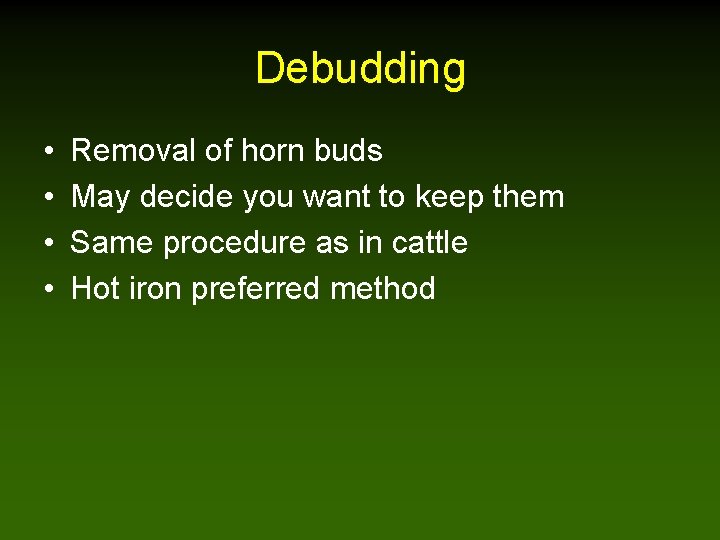 Debudding

• Removal of horn buds
• May decide you want to keep them
• Same procedure as in cattle
• Hot iron preferred method